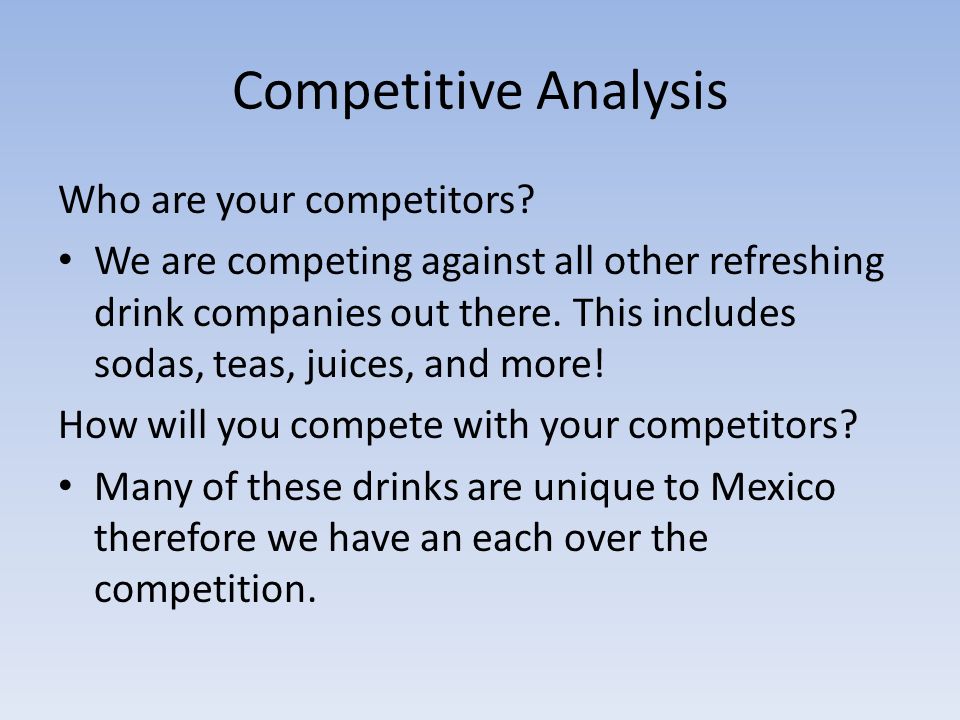 Competitive Analysis

Who are your competitors?

• We are competing against all other refreshing drink companies out there. This includes sodas, teas, juices, and more!

How will you compete with your competitors?

• Many of these drinks are unique to Mexico therefore we have an each over the competition.